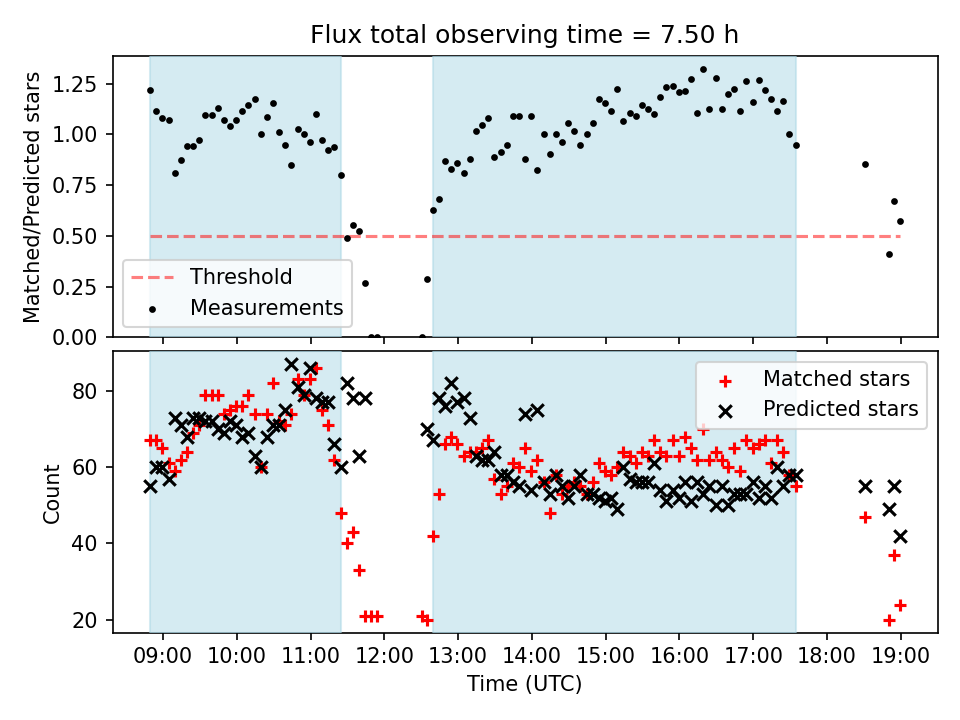 Flux total observing time = 7.50 h

Matched/Predicted stars

1.25
1.00
0.75
0.50
0.25
0.00

Threshold
Measurements

Count

80
60
40
20

Matched stars
Predicted stars

09:00 10:00 11:00 12:00 13:00 14:00 15:00 16:00 17:00 18:00 19:00

Time (UTC)